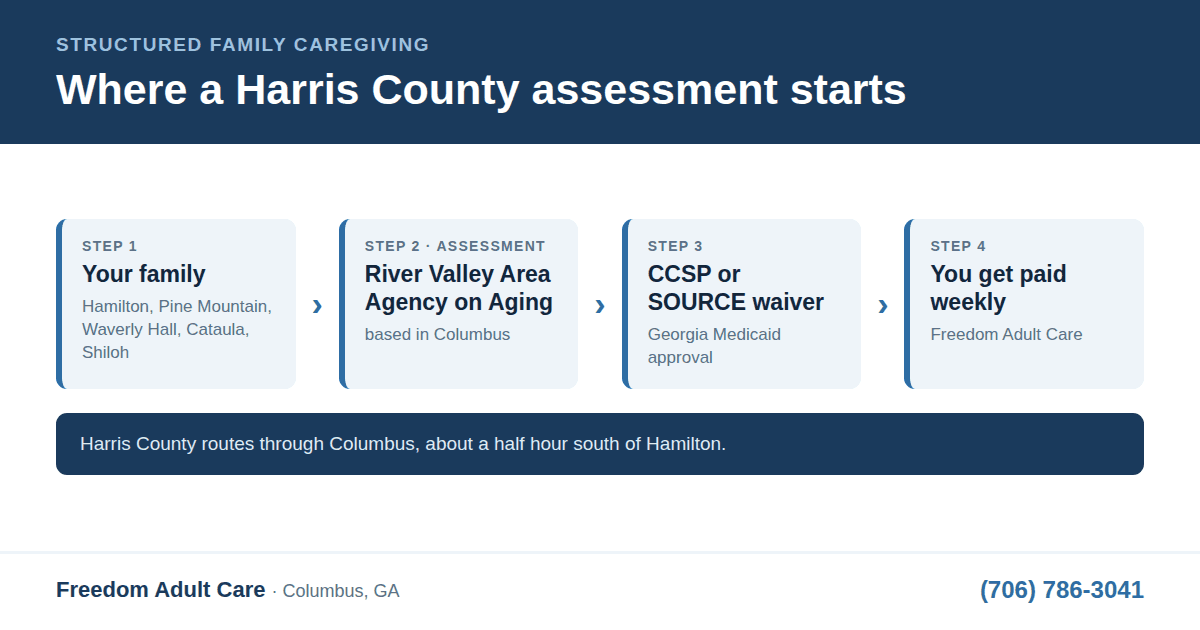 STRUCTURED FAMILY CAREGIVING

Where a Harris County assessment starts

STEP 1
Your family
Hamilton, Pine Mountain, Waverly Hall, Cataula, Shiloh

›

STEP 2 · ASSESSMENT
River Valley Area Agency on Aging
based in Columbus

›

STEP 3
CCSP or SOURCE waiver
Georgia Medicaid approval

›

STEP 4
You get paid weekly
Freedom Adult Care

Harris County routes through Columbus, about a half hour south of Hamilton.

Freedom Adult Care · Columbus, GA

(706) 786-3041